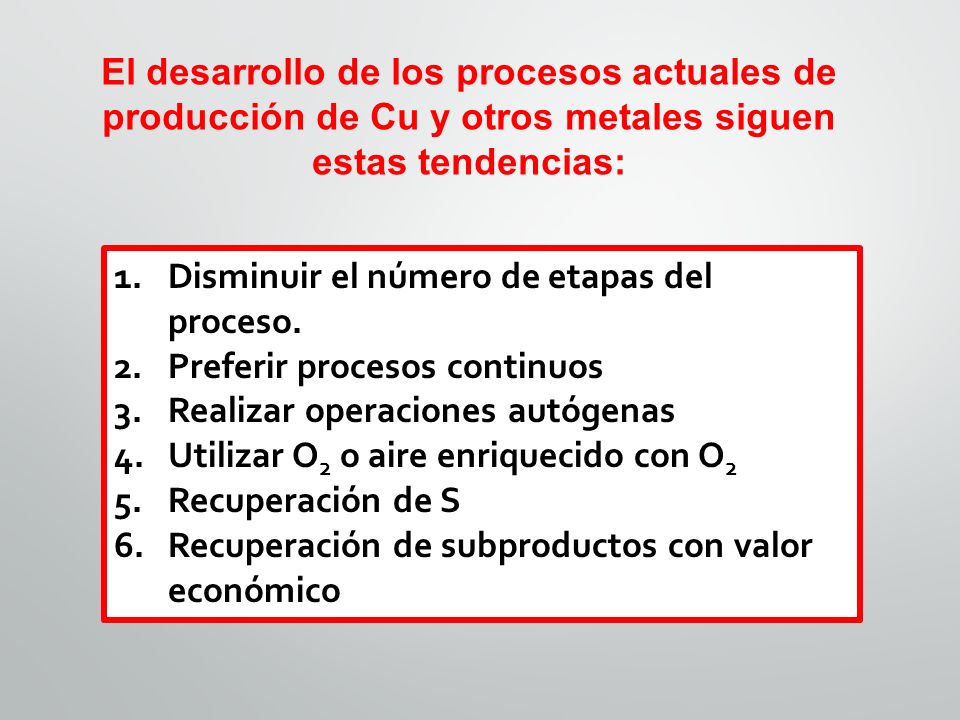 El desarrollo de los procesos actuales de producción de Cu y otros metales siguen estas tendencias:

1. Disminuir el número de etapas del proceso.
2. Preferir procesos continuos
3. Realizar operaciones autógenas
4. Utilizar $O_2$ o aire enriquecido con $O_2$
5. Recuperación de S
6. Recuperación de subproductos con valor económico